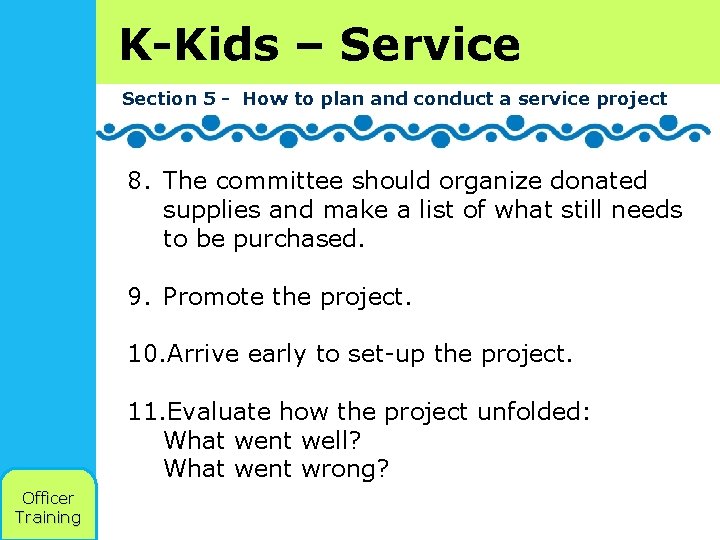 K-Kids – Service

Section 5 - How to plan and conduct a service project

8. The committee should organize donated supplies and make a list of what still needs to be purchased.

9. Promote the project.

10.Arrive early to set-up the project.

11.Evaluate how the project unfolded:
What went well?
What went wrong?

Officer Training